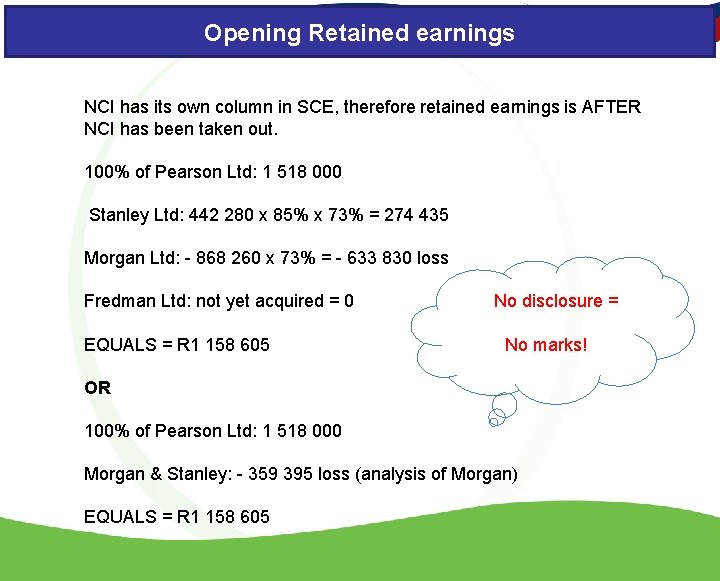 Opening Retained earnings

NCI has its own column in SCE, therefore retained earnings is AFTER NCI has been taken out.

100% of Pearson Ltd: 1 518 000

Stanley Ltd: 442 280 x 85% x 73% = 274 435

Morgan Ltd: - 868 260 x 73% = - 633 830 loss

Fredman Ltd: not yet acquired = 0

EQUALS = R1 158 605

OR

100% of Pearson Ltd: 1 518 000

Morgan & Stanley: - 359 395 loss (analysis of Morgan)

EQUALS = R1 158 605

No disclosure =

No marks!